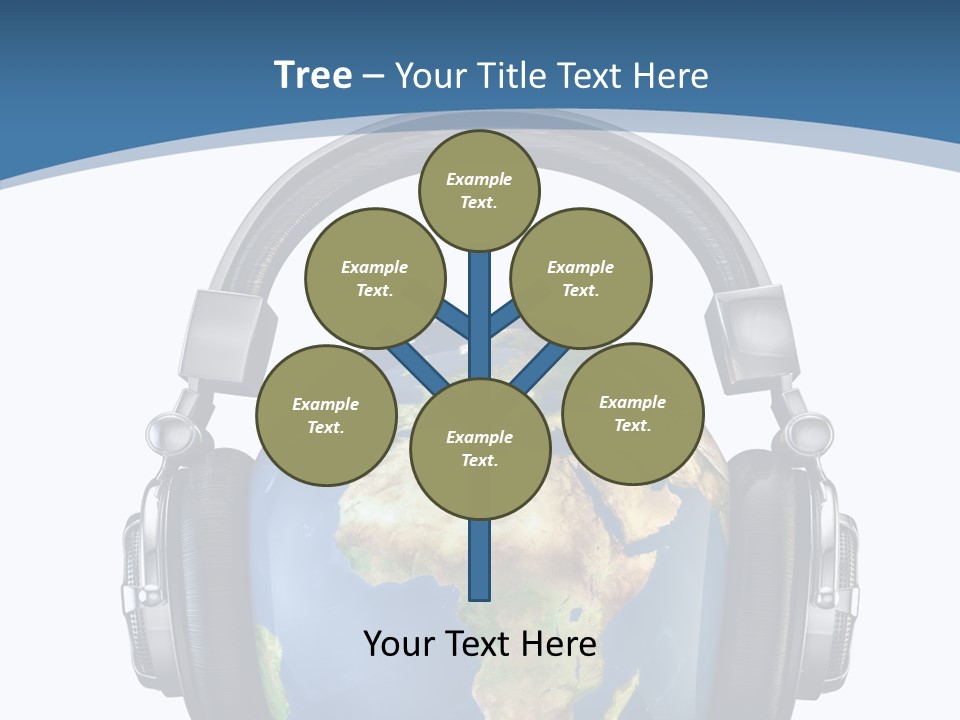 Tree – Your Title Text Here

Example Text.

Example Text.

Example Text.

Example Text.

Example Text.

Example Text.

Your Text Here